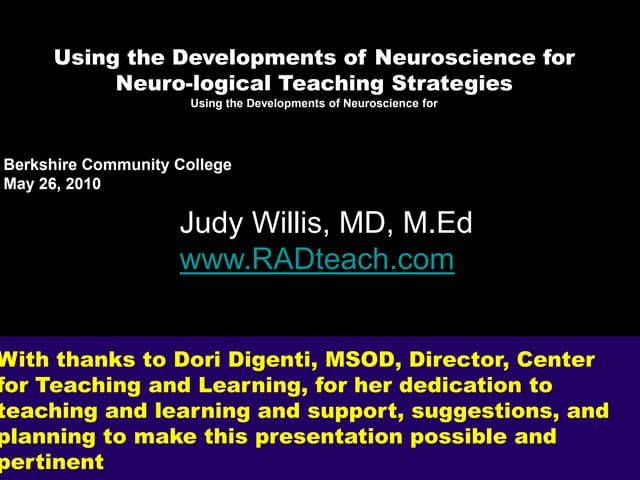 Using the Developments of Neuroscience for Neuro-logical Teaching Strategies
Using the Developments of Neuroscience for

Berkshire Community College
May 26, 2010

Judy Willis, MD, M.Ed
www.RADteach.com

With thanks to Dori Digenti, MSOD, Director, Center for Teaching and Learning, for her dedication to teaching and learning and support, suggestions, and planning to make this presentation possible and pertinent